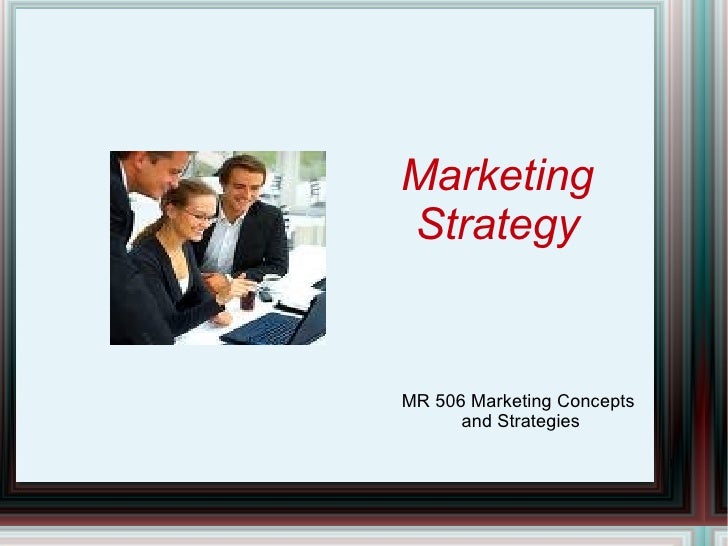 Marketing Strategy

MR 506 Marketing Concepts and Strategies